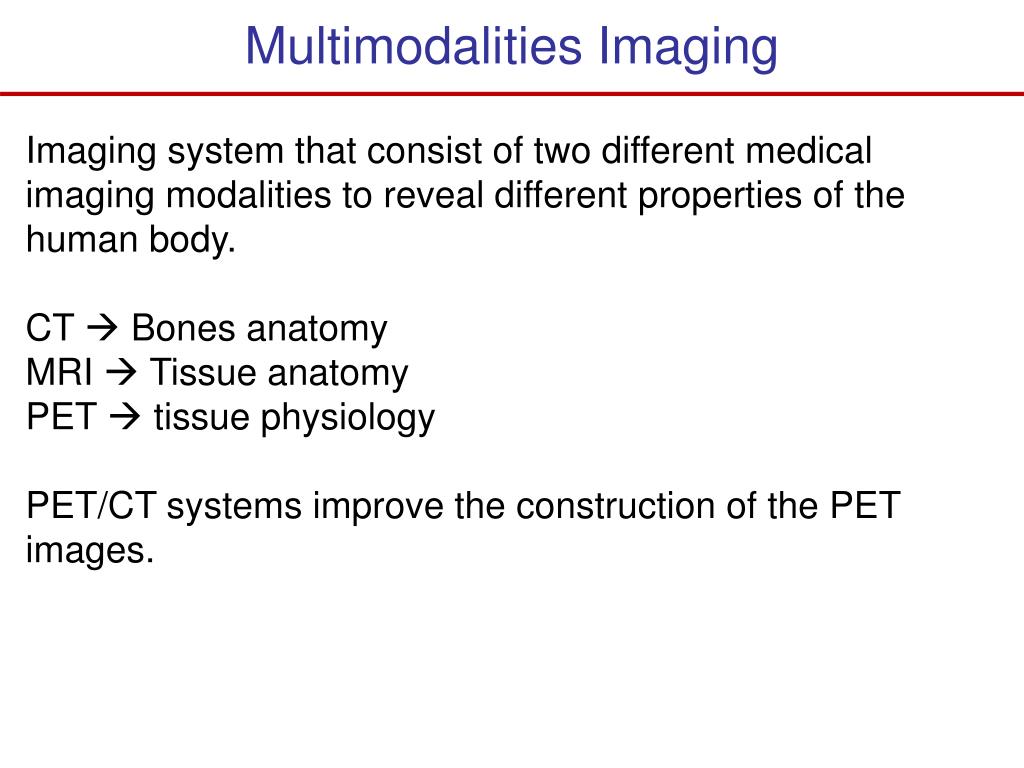 Multimodalities Imaging

Imaging system that consist of two different medical imaging modalities to reveal different properties of the human body.

CT → Bones anatomy
MRI → Tissue anatomy
PET → tissue physiology

PET/CT systems improve the construction of the PET images.